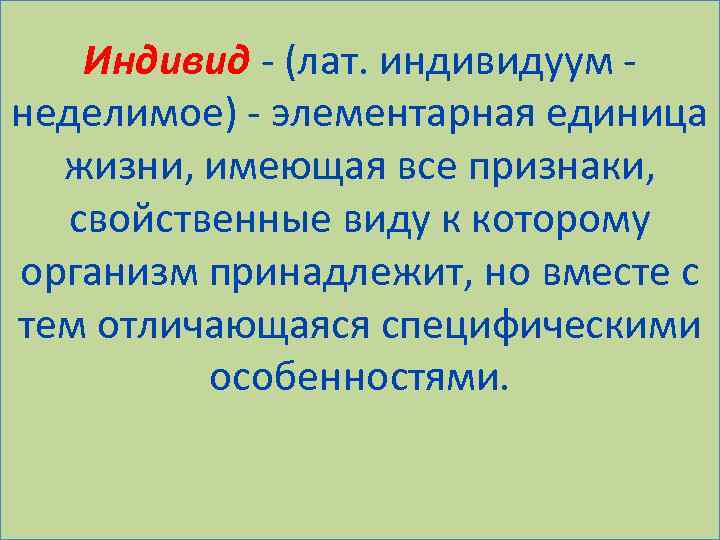 Индивид - (лат. индивидуум - неделимое) - элементарная единица жизни, имеющая все признаки, свойственные виду к которому организм принадлежит, но вместе с тем отличающаяся специфическими особенностями.